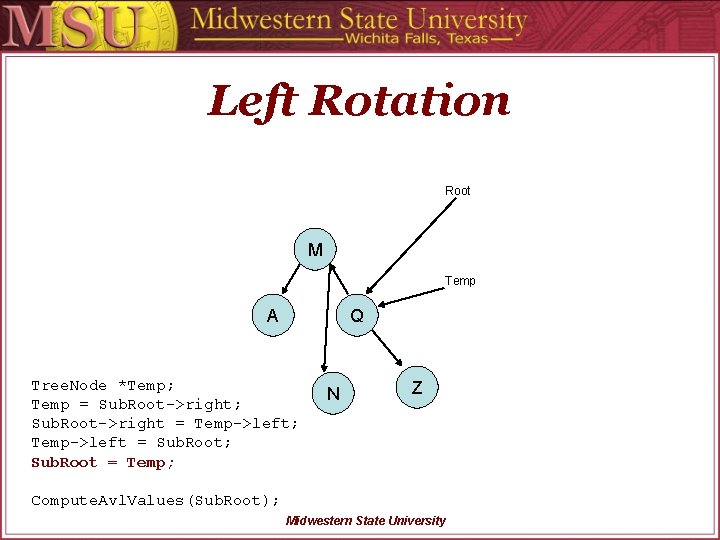 MSU Midwestern State University
Wichita Falls, Texas

Left Rotation

Root
M
Temp
A
Q
N
Z

TreeNode *Temp;
Temp = SubRoot->right;
SubRoot->right = Temp->left;
Temp->left = SubRoot;
SubRoot = Temp;

ComputeAvlValues(SubRoot);

Midwestern State University